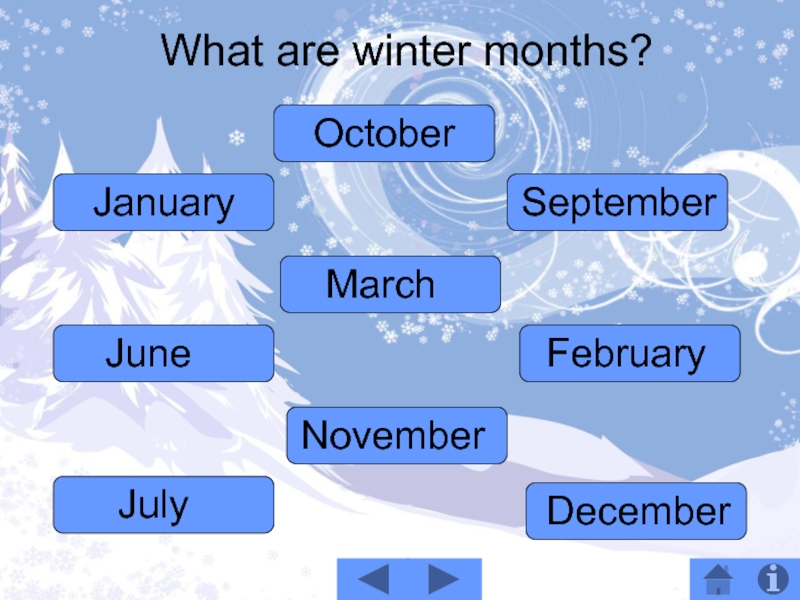 What are winter months?

October

January

September

March

June

February

November

July

December